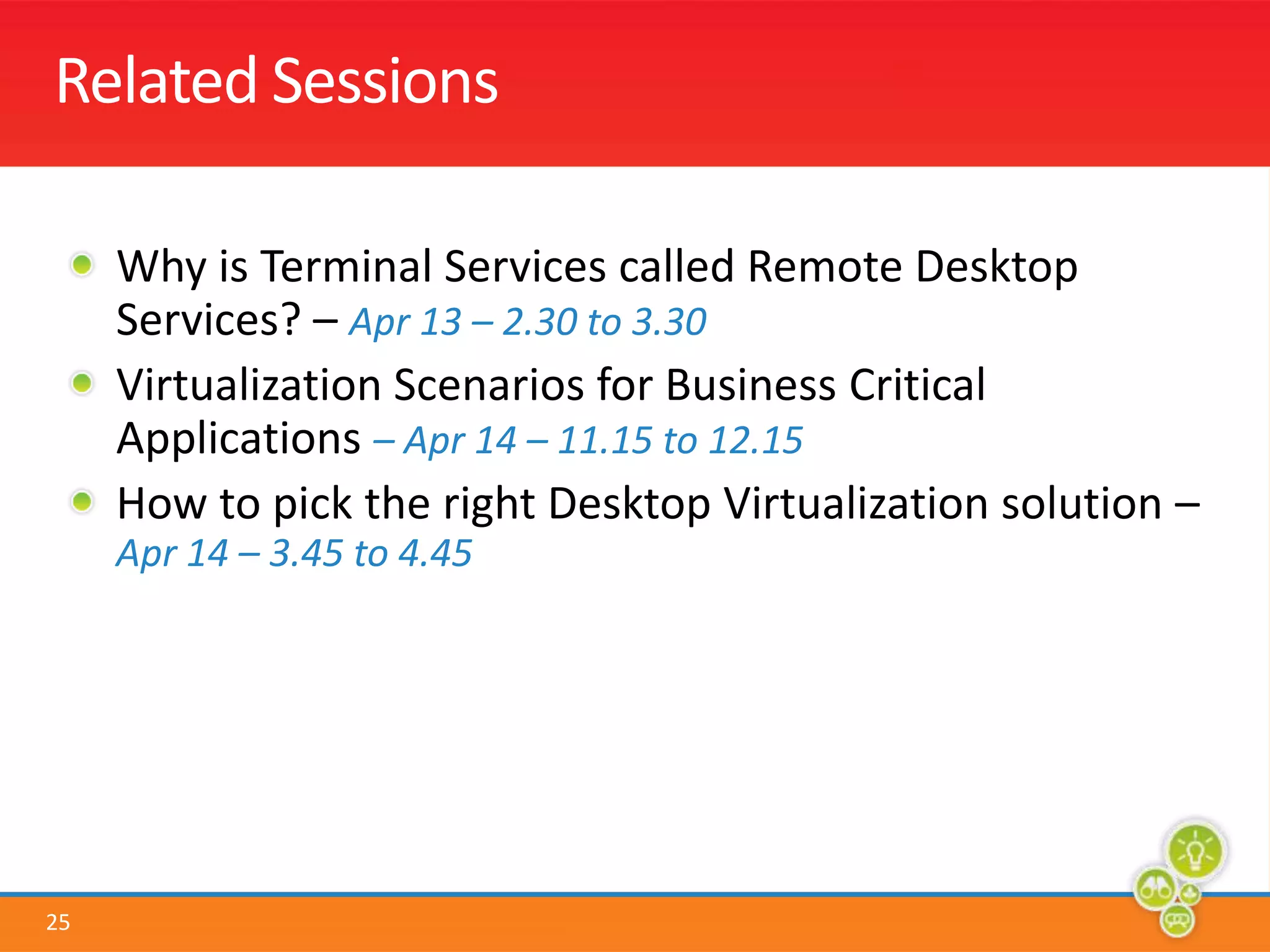 Related Sessions

Why is Terminal Services called Remote Desktop Services? – Apr 13 – 2.30 to 3.30

Virtualization Scenarios for Business Critical Applications – Apr 14 – 11.15 to 12.15

How to pick the right Desktop Virtualization solution – Apr 14 – 3.45 to 4.45

25